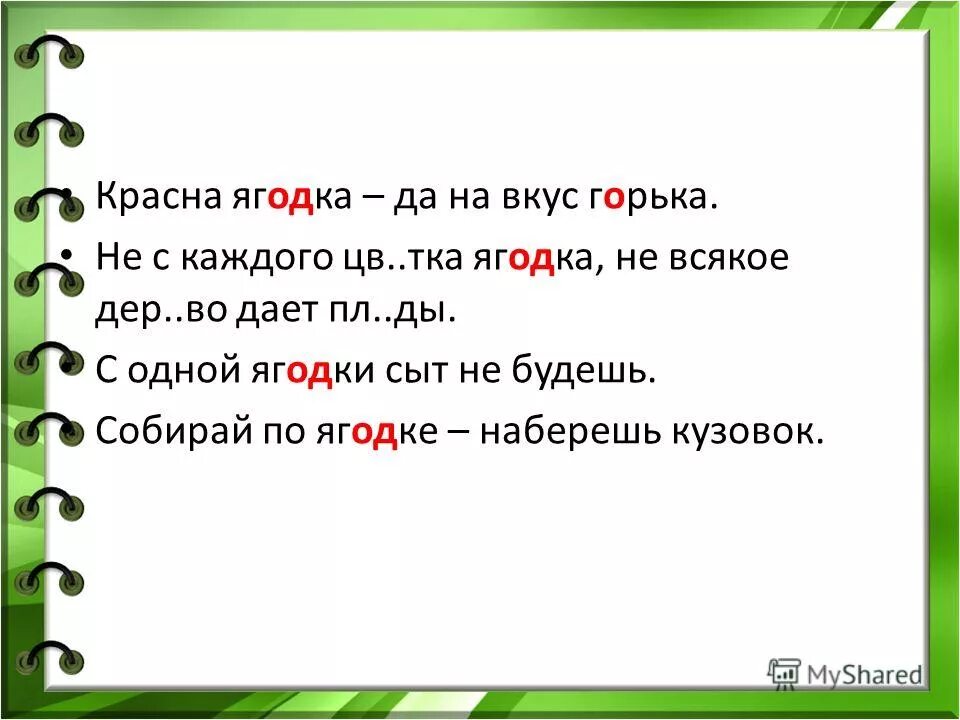 • Красна ягодка – да на вкус горька.
• Не с каждого цв..тка ягодка, не всякое дер..во дает пл..ды.
• С одной ягодки сыт не будешь.
• Собирай по ягодке – наберешь кузовок.

MyShared